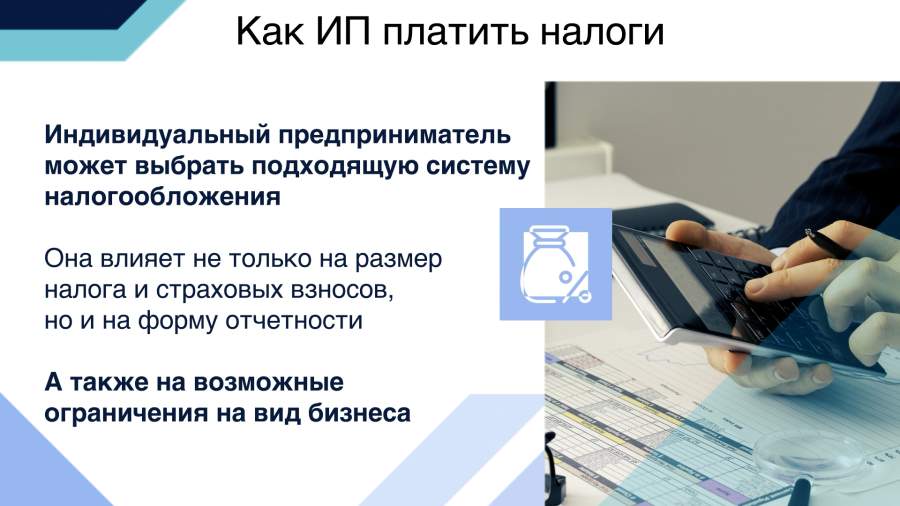 Как ИП платить налоги

Индивидуальный предприниматель может выбрать подходящую систему налогообложения

Она влияет не только на размер налога и страховых взносов, но и на форму отчетности

А также на возможные ограничения на вид бизнеса